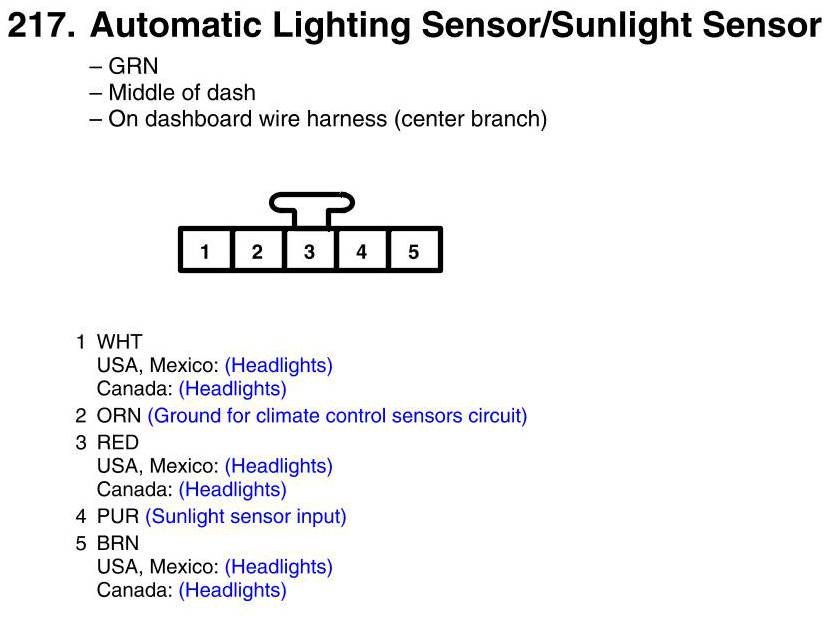 217. Automatic Lighting Sensor/Sunlight Sensor

– GRN
– Middle of dash
– On dashboard wire harness (center branch)

1 2 3 4 5

1 WHT
USA, Mexico: (Headlights)
Canada: (Headlights)
2 ORN (Ground for climate control sensors circuit)
3 RED
USA, Mexico: (Headlights)
Canada: (Headlights)
4 PUR (Sunlight sensor input)
5 BRN
USA, Mexico: (Headlights)
Canada: (Headlights)